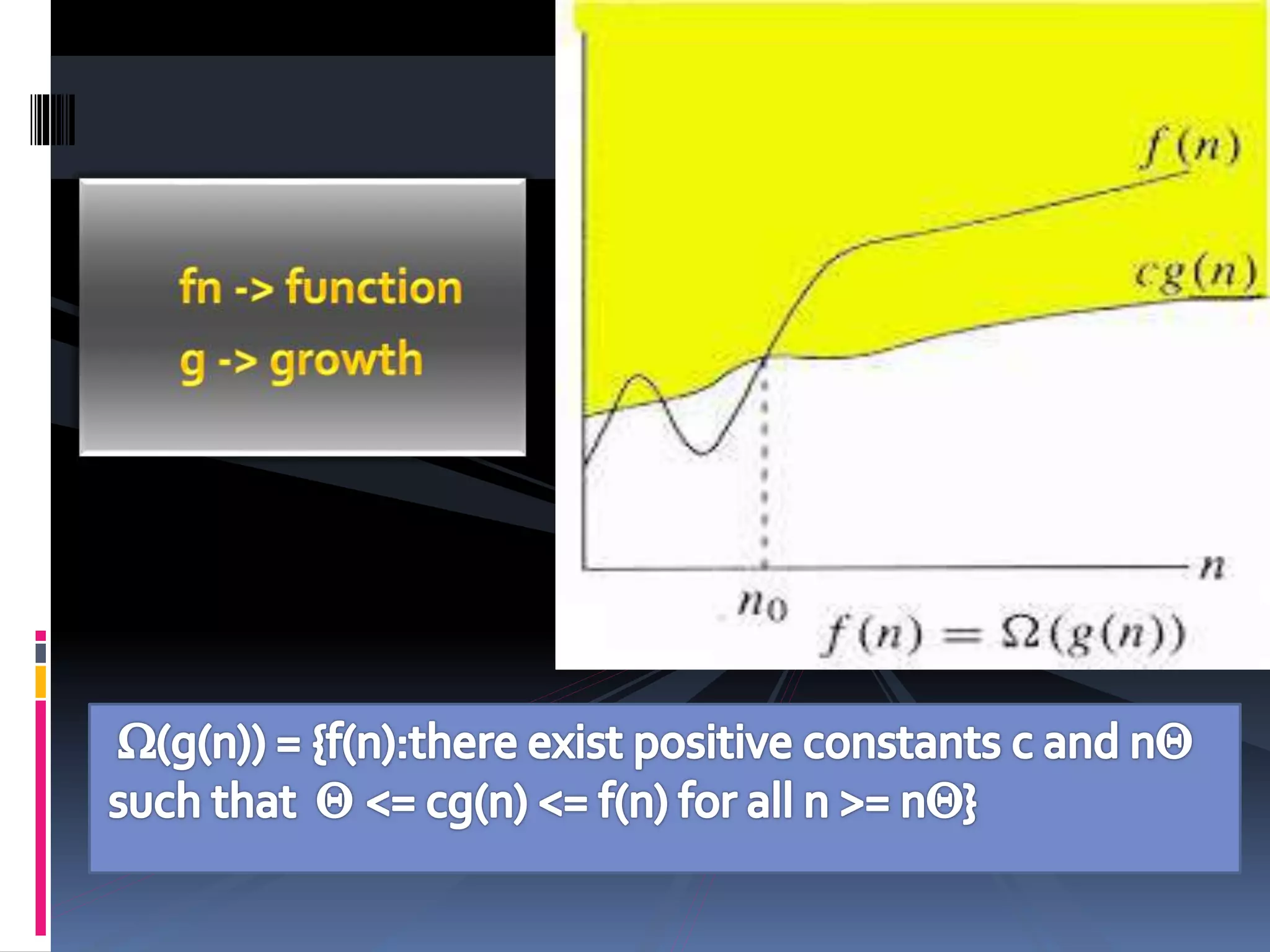 fn -> function
g -> growth

$f(n)$

$cg(n)$

$n$

$n_0$

$f(n) = \Omega(g(n))$

Ω(g(n)) = {f(n):there exist positive constants c and nΘ such that Θ <= cg(n) <= f(n) for all n >= nΘ}